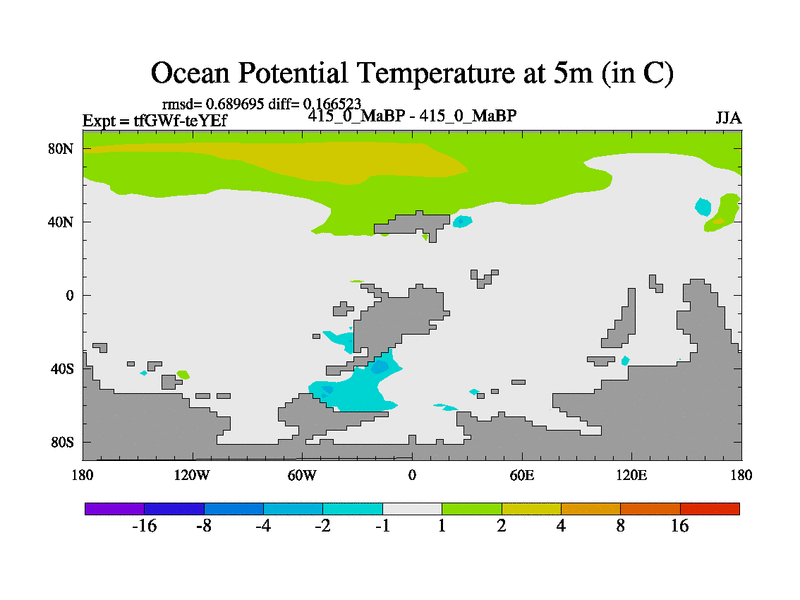 Ocean Potential Temperature at 5m (in C)

rmsd= 0.689695 diff= 0.166523

Expt = tfGWf-teYEf

415_0_MaBP - 415_0_MaBP

JJA

80N
40N
0
40S
80S

180
120W
60W
0
60E
120E
180

-16
-8
-4
-2
-1
1
2
4
8
16